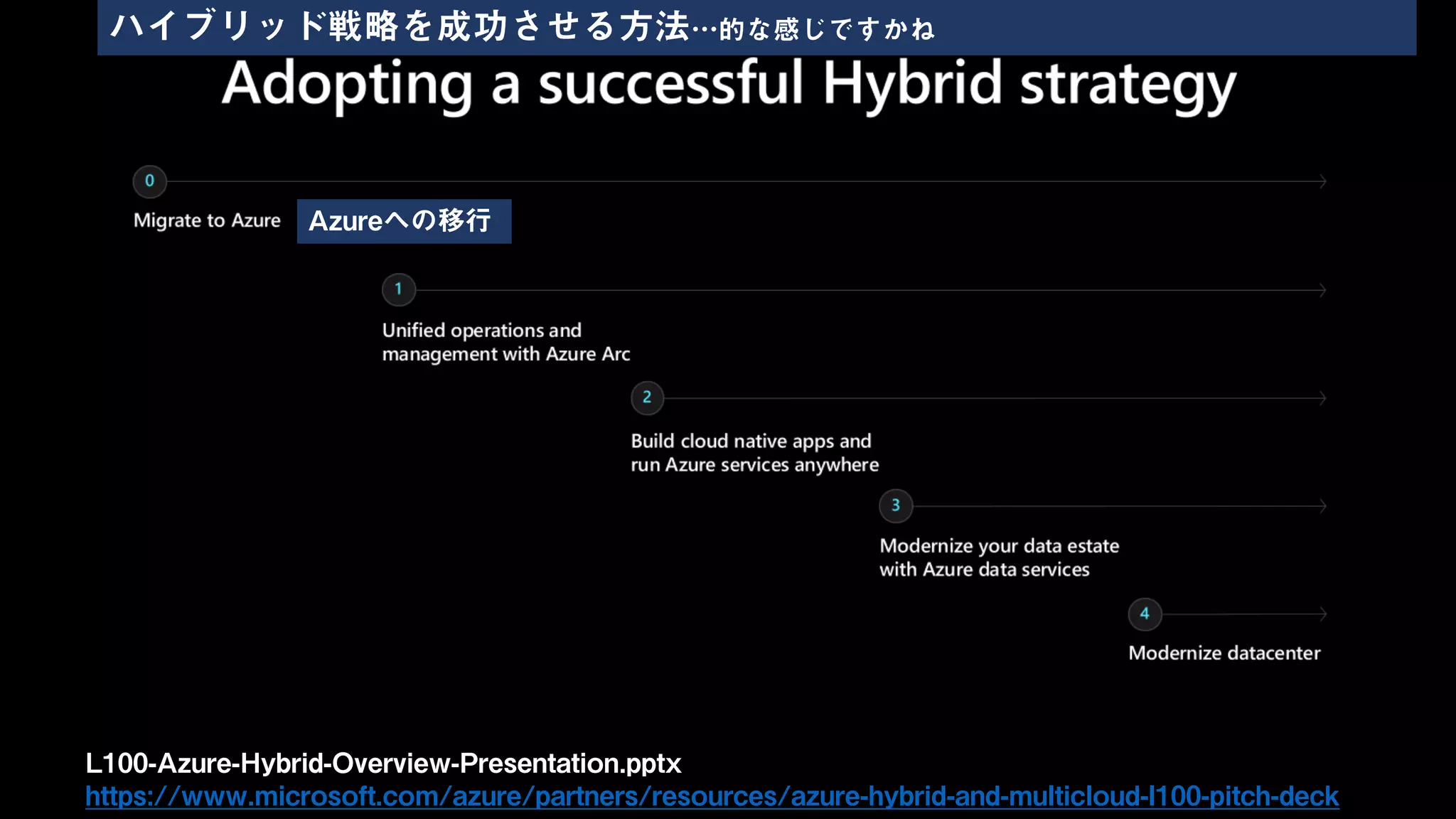 ハイブリッド戦略を成功させる方法…的な感じですかね

Adopting a successful Hybrid strategy

0

Migrate to Azure

Azureへの移行

1

Unified operations and management with Azure Arc

2

Build cloud native apps and run Azure services anywhere

3

Modernize your data estate with Azure data services

4

Modernize datacenter

L100-Azure-Hybrid-Overview-Presentation.pptx
https://www.microsoft.com/azure/partners/resources/azure-hybrid-and-multicloud-l100-pitch-deck